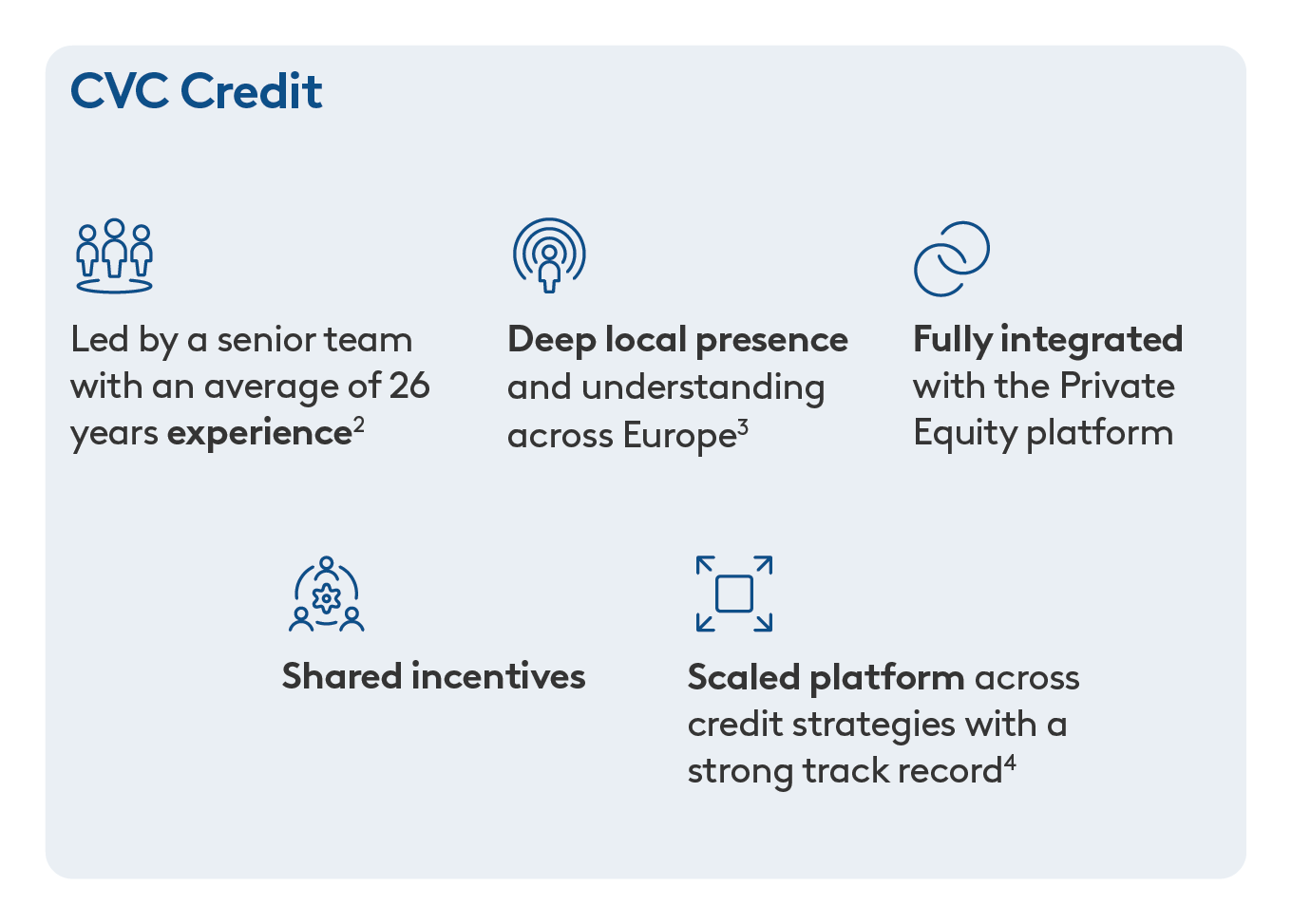 CVC Credit

Led by a senior team with an average of 26 years experience$^2$

Deep local presence and understanding across Europe$^3$

Fully integrated with the Private Equity platform

Shared incentives

Scaled platform across credit strategies with a strong track record$^4$